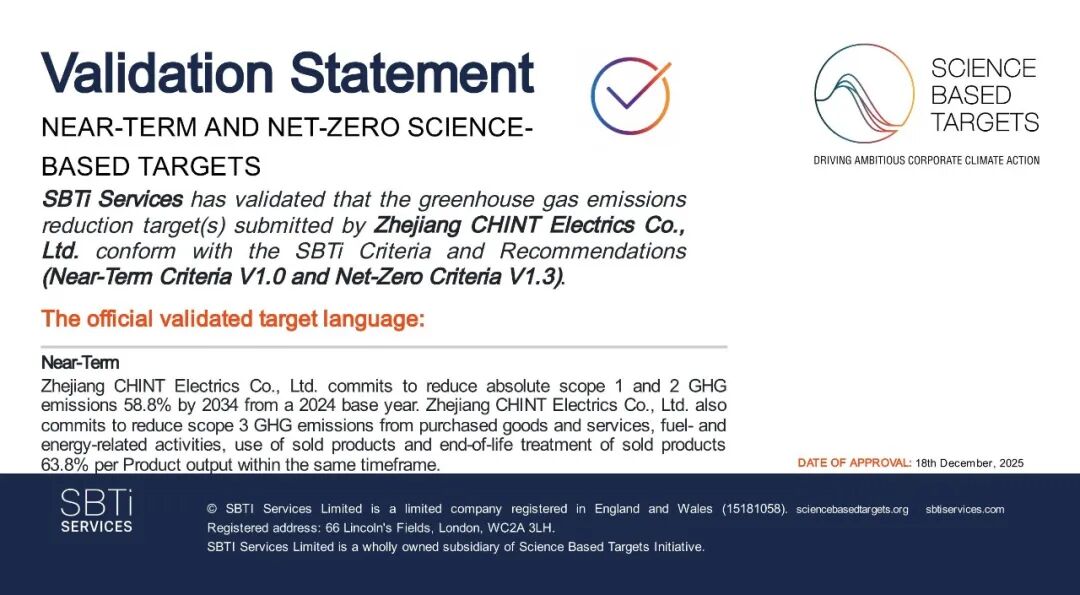 Validation Statement

NEAR-TERM AND NET-ZERO SCIENCE-BASED TARGETS

SCIENCE BASED TARGETS

DRIVING AMBITIOUS CORPORATE CLIMATE ACTION

SBTi Services has validated that the greenhouse gas emissions reduction target(s) submitted by Zhejiang CHINT Electrics Co., Ltd. conform with the SBTi Criteria and Recommendations (Near-Term Criteria V1.0 and Net-Zero Criteria V1.3).

The official validated target language:

Near-Term

Zhejiang CHINT Electrics Co., Ltd. commits to reduce absolute scope 1 and 2 GHG emissions 58.8% by 2034 from a 2024 base year. Zhejiang CHINT Electrics Co., Ltd. also commits to reduce scope 3 GHG emissions from purchased goods and services, fuel- and energy-related activities, use of sold products and end-of-life treatment of sold products 63.8% per Product output within the same timeframe.

DATE OF APPROVAL: 18th December, 2025

SBTi SERVICES

© SBTI Services Limited is a limited company registered in England and Wales (15181058). sciencebasedtargets.org sbtiservices.com
Registered address: 66 Lincoln's Fields, London, WC2A 3LH.
SBTI Services Limited is a wholly owned subsidiary of Science Based Targets Initiative.